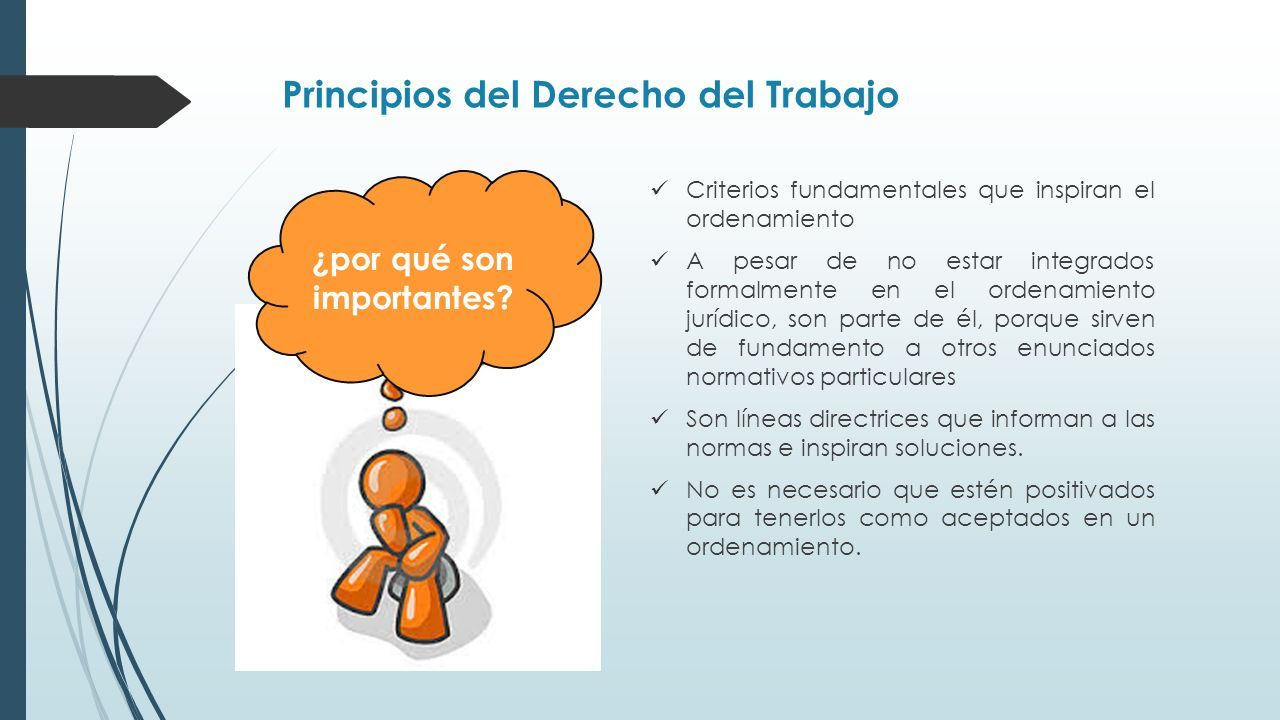 Principios del Derecho del Trabajo

¿por qué son importantes?

✓ Criterios fundamentales que inspiran el ordenamiento

✓ A pesar de no estar integrados formalmente en el ordenamiento jurídico, son parte de él, porque sirven de fundamento a otros enunciados normativos particulares

✓ Son líneas directrices que informan a las normas e inspiran soluciones.

✓ No es necesario que estén positivados para tenerlos como aceptados en un ordenamiento.